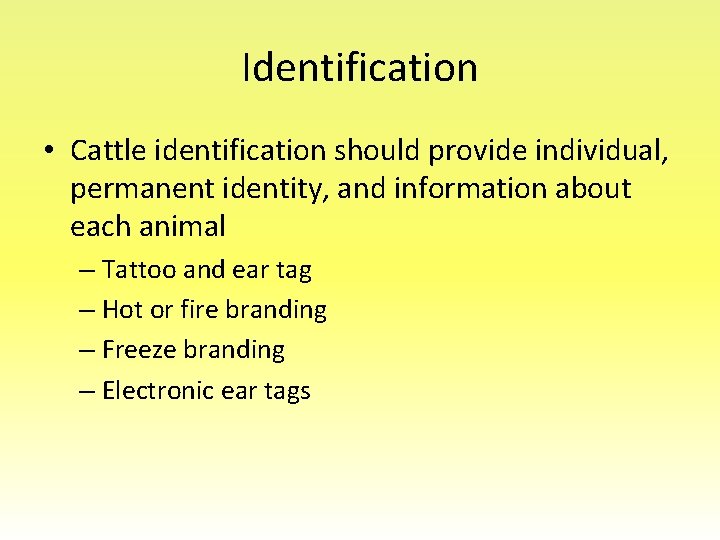 Identification

• Cattle identification should provide individual, permanent identity, and information about each animal

– Tattoo and ear tag

– Hot or fire branding

– Freeze branding

– Electronic ear tags